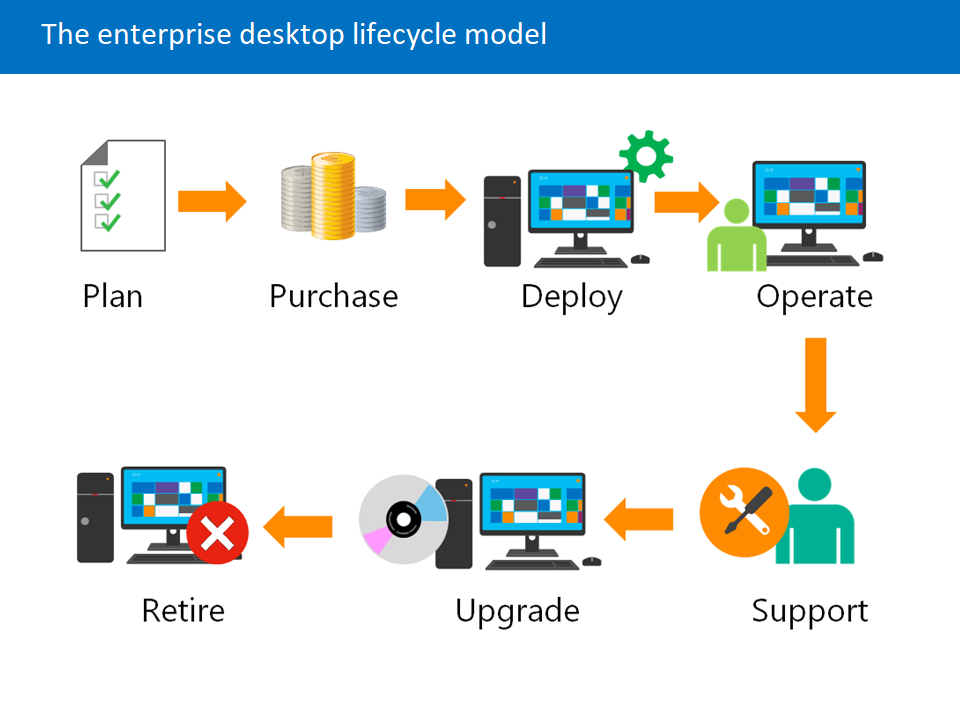 The enterprise desktop lifecycle model

Plan

Purchase

Deploy

Operate

Support

Upgrade

Retire